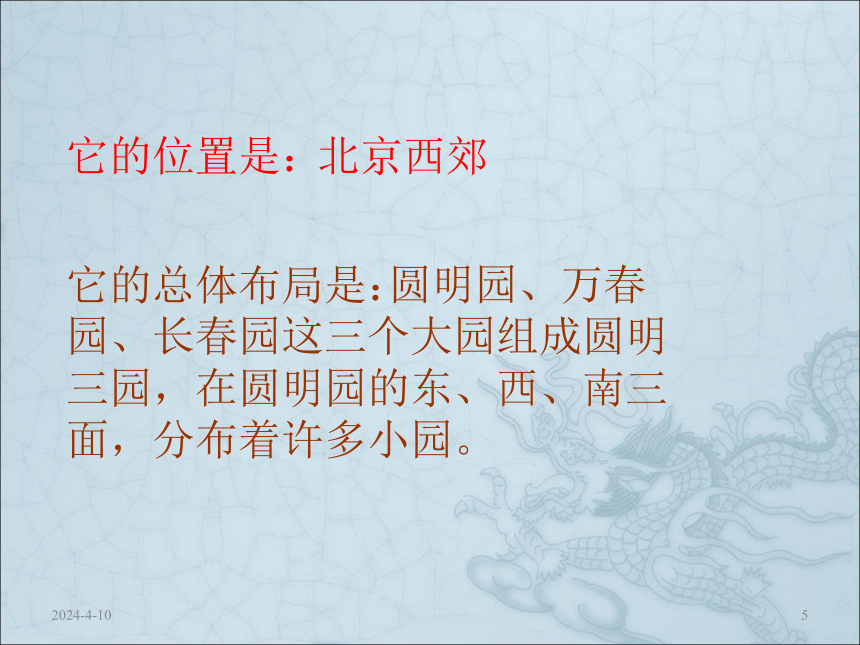 它的位置是：北京西郊

它的总体布局是:圆明园、万春园、长春园这三个大园组成圆明三园，在圆明园的东、西、南三面，分布着许多小园。

2024-4-10

5